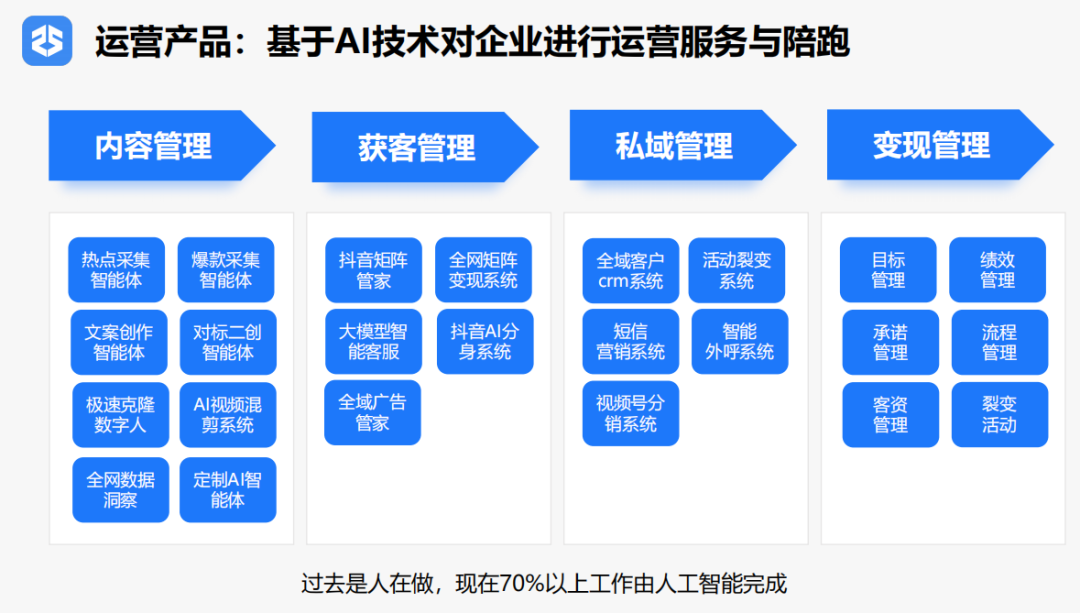 运营产品：基于AI技术对企业进行运营服务与陪跑

内容管理

热点采集智能体

爆款采集智能体

文案创作智能体

对标二创智能体

极速克隆数字人

AI视频混剪系统

全网数据洞察

定制AI智能体

获客管理

抖音矩阵管家

全网矩阵变现系统

大模型智能客服

抖音AI分身系统

全域广告管家

私域管理

全域客户crm系统

活动裂变系统

短信营销系统

智能外呼系统

视频号分销系统

变现管理

目标管理

绩效管理

承诺管理

流程管理

客资管理

裂变活动

过去是人在做，现在70%以上工作由人工智能完成